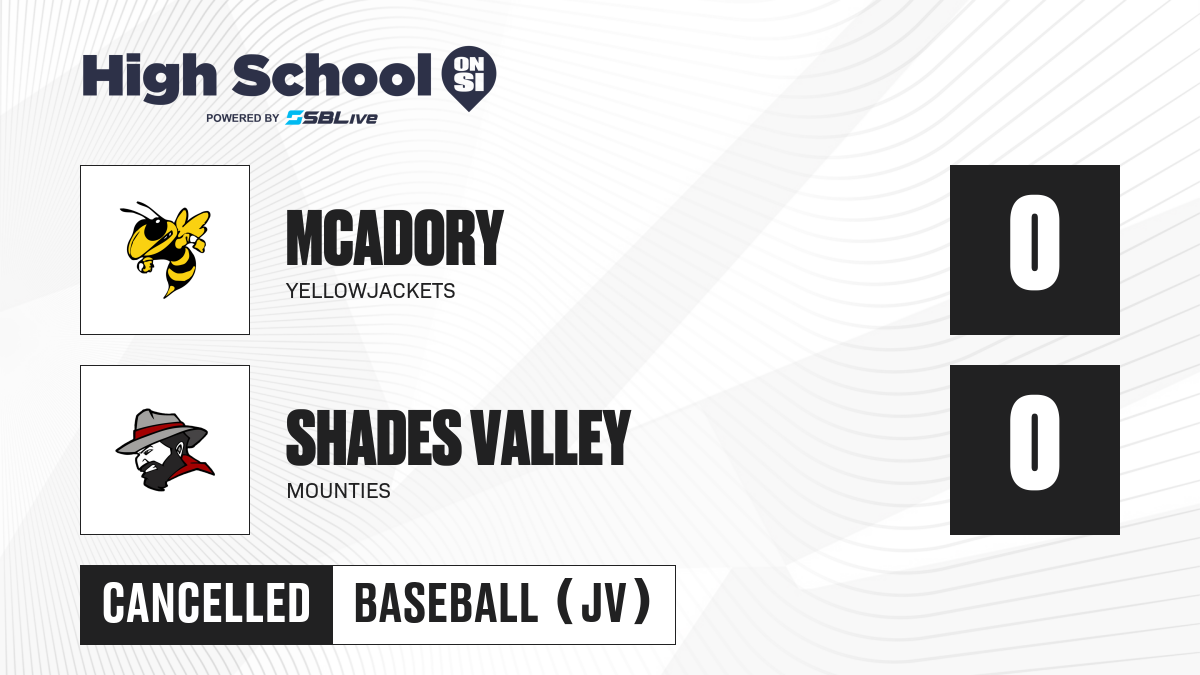 High School ON SI
POWERED BY SBLive

MCADORY
YELLOWJACKETS
0

SHADES VALLEY
MOUNTIES
0

CANCELLED
BASEBALL (JV)